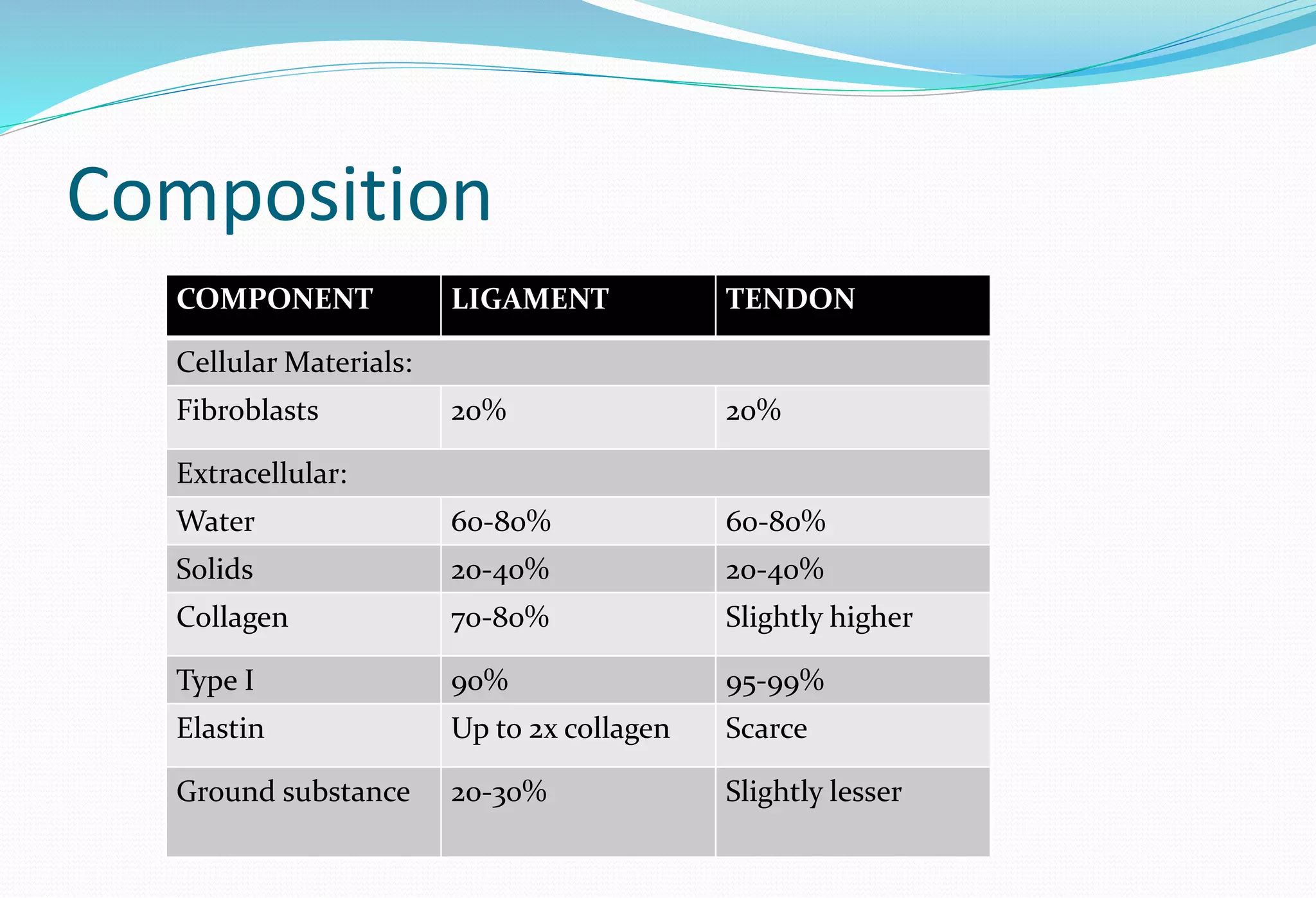 Composition

| COMPONENT | LIGAMENT | TENDON |
|---|---|---|
| Cellular Materials: | | |
| Fibroblasts | 20% | 20% |
| Extracellular: | | |
| Water | 60-80% | 60-80% |
| Solids | 20-40% | 20-40% |
| Collagen | 70-80% | Slightly higher |
| Type I | 90% | 95-99% |
| Elastin | Up to 2x collagen | Scarce |
| Ground substance | 20-30% | Slightly lesser |